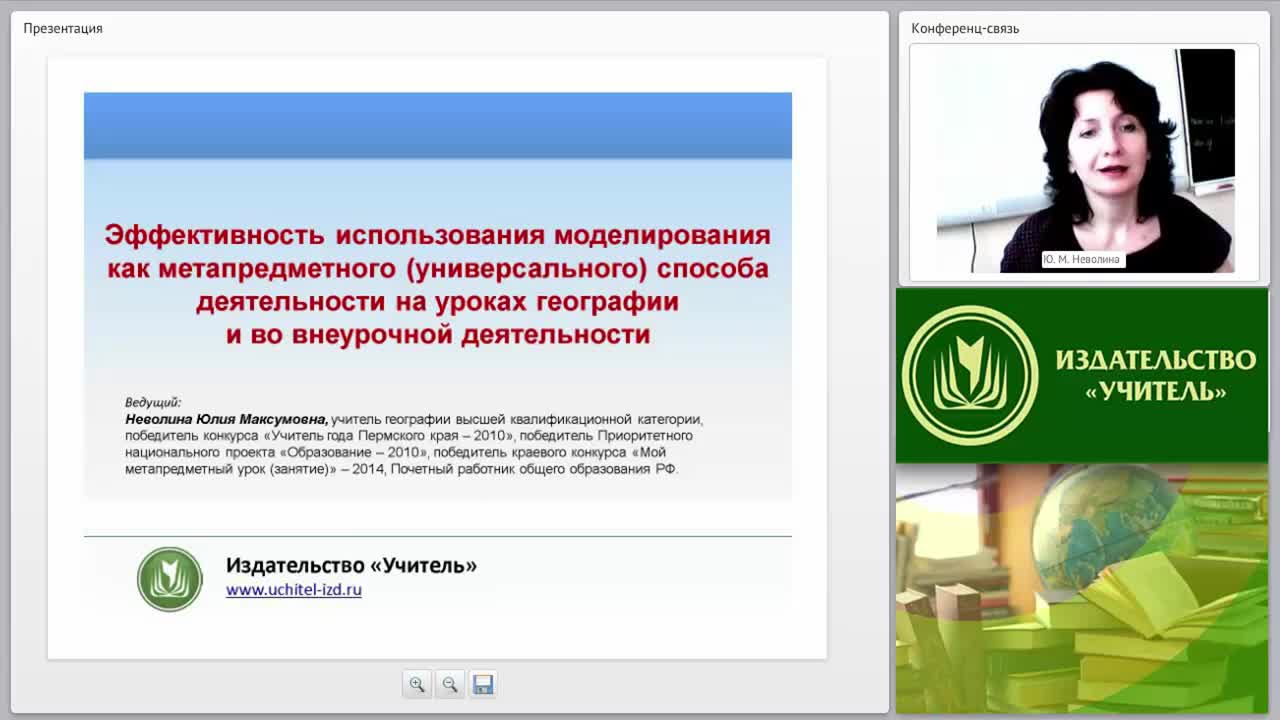 Презентация

Эффективность использования моделирования как метапредметного (универсального) способа деятельности на уроках географии и во внеурочной деятельности

Ведущий:
Неволина Юлия Максумовна, учитель географии высшей квалификационной категории, победитель конкурса «Учитель года Пермского края – 2010», победитель Приоритетного национального проекта «Образование – 2010», победитель краевого конкурса «Мой метапредметный урок (занятие)» – 2014, Почетный работник общего образования РФ.

Издательство «Учитель»
www.uchitel-izd.ru

Конференц-связь

Ю. М. Неволина

ИЗДАТЕЛЬСТВО «УЧИТЕЛЬ»